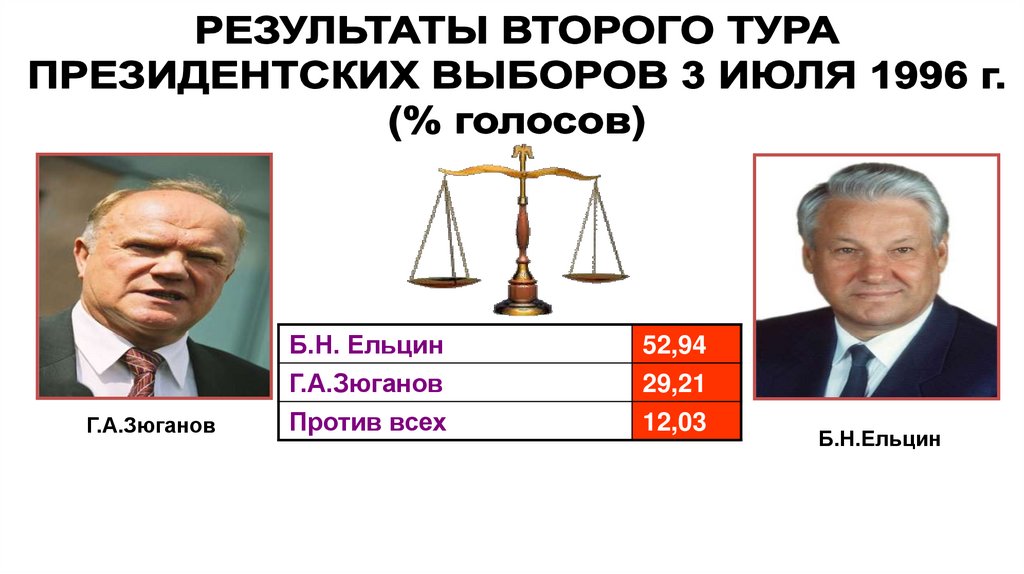 РЕЗУЛЬТАТЫ ВТОРОГО ТУРА ПРЕЗИДЕНТСКИХ ВЫБОРОВ 3 ИЮЛЯ 1996 г. (% голосов)

| Б.Н. Ельцин | 52,94 |
|---|---|
| Г.А.Зюганов | 29,21 |
| Против всех | 12,03 |

Г.А.Зюганов

Б.Н.Ельцин